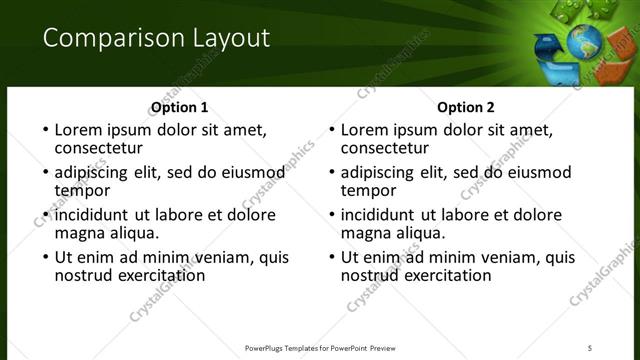 Comparison Layout

Option 1
• Lorem ipsum dolor sit amet, consectetur
• adipiscing elit, sed do eiusmod tempor
• incididunt ut labore et dolore magna aliqua.
• Ut enim ad minim veniam, quis nostrud exercitation

Option 2
• Lorem ipsum dolor sit amet, consectetur
• adipiscing elit, sed do eiusmod tempor
• incididunt ut labore et dolore magna aliqua.
• Ut enim ad minim veniam, quis nostrud exercitation

CrystalGraphics

PowerPlugs Templates for PowerPoint Preview

5